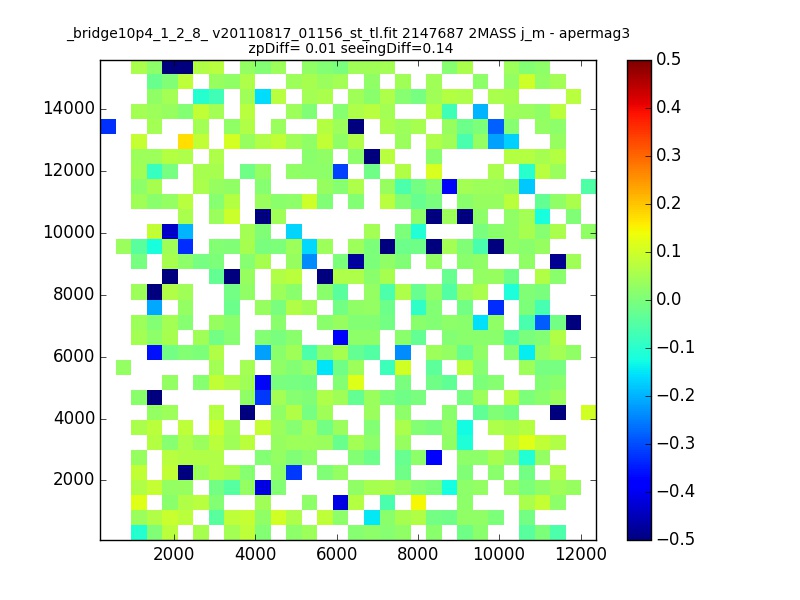 _bridge10p4_1_2_8_ v20110817_01156_st_tl.fit 2147687 2MASS j_m - apermag3
zpDiff= 0.01 seeingDiff=0.14

14000
12000
10000
8000
6000
4000
2000

2000 4000 6000 8000 10000 12000

0.5
0.4
0.3
0.2
0.1
0.0
−0.1
−0.2
−0.3
−0.4
−0.5